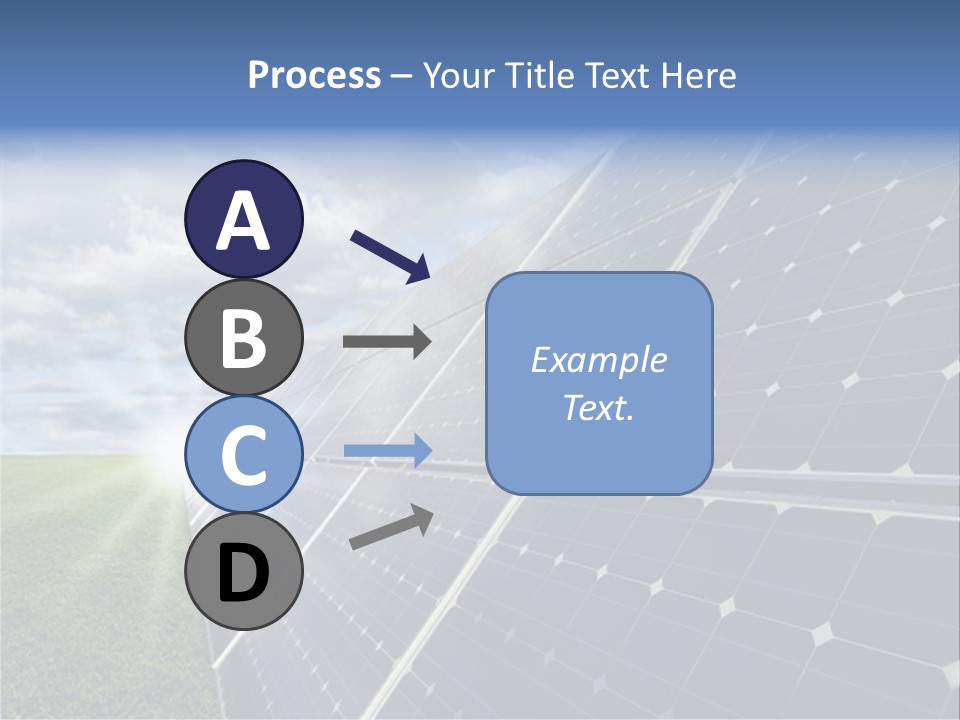 Process – Your Title Text Here

A

B

C

D

Example Text.